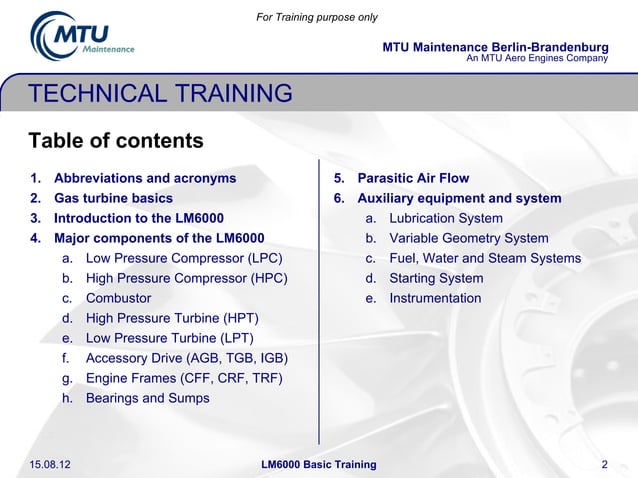 For Training purpose only

MTU
Maintenance

MTU Maintenance Berlin-Brandenburg
An MTU Aero Engines Company

TECHNICAL TRAINING

Table of contents

1. Abbreviations and acronyms
2. Gas turbine basics
3. Introduction to the LM6000
4. Major components of the LM6000
a. Low Pressure Compressor (LPC)
b. High Pressure Compressor (HPC)
c. Combustor
d. High Pressure Turbine (HPT)
e. Low Pressure Turbine (LPT)
f. Accessory Drive (AGB, TGB, IGB)
g. Engine Frames (CFF, CRF, TRF)
h. Bearings and Sumps

5. Parasitic Air Flow
6. Auxiliary equipment and system
a. Lubrication System
b. Variable Geometry System
c. Fuel, Water and Steam Systems
d. Starting System
e. Instrumentation

15.08.12

LM6000 Basic Training

2